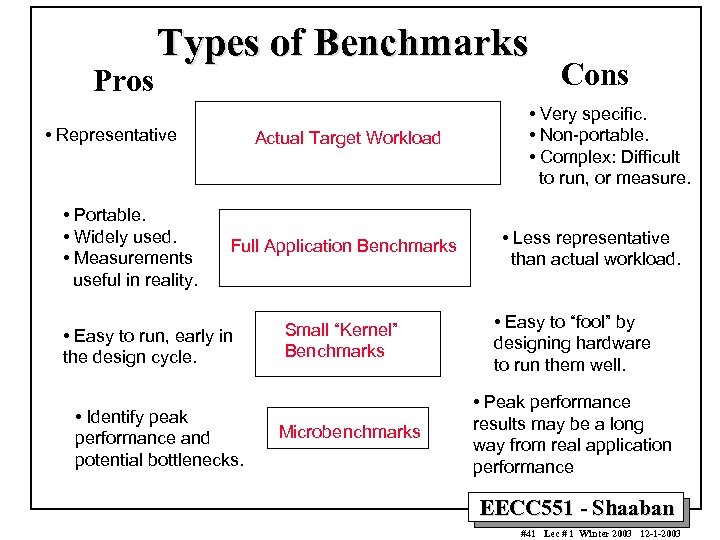 Types of Benchmarks

Pros

Cons

• Representative

Actual Target Workload

• Very specific.
• Non-portable.
• Complex: Difficult to run, or measure.

• Portable.
• Widely used.
• Measurements useful in reality.

Full Application Benchmarks

• Less representative than actual workload.

• Easy to run, early in the design cycle.

Small "Kernel" Benchmarks

• Easy to "fool" by designing hardware to run them well.

• Identify peak performance and potential bottlenecks.

Microbenchmarks

• Peak performance results may be a long way from real application performance

EECC551 - Shaaban

#41 Lec # 1 Winter 2003 12-1-2003